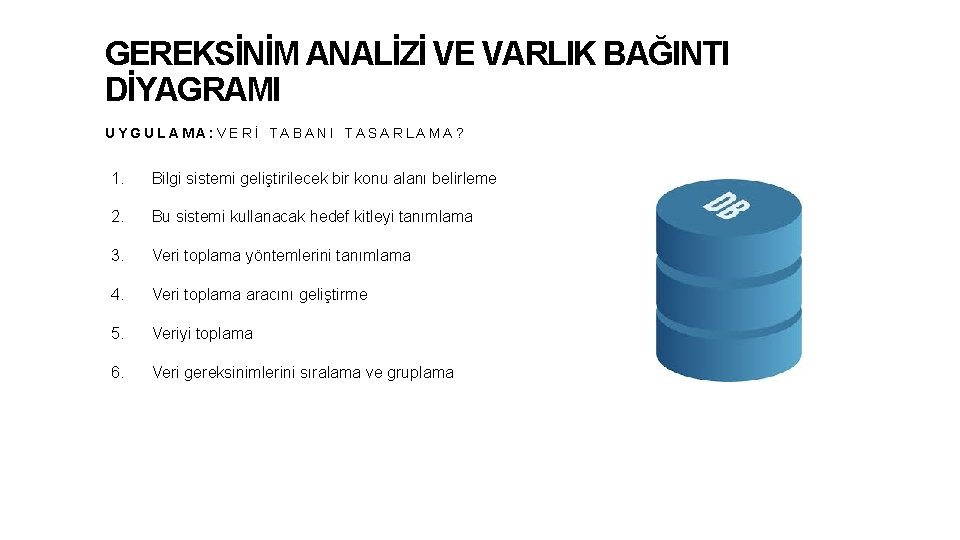 GEREKSİNİM ANALİZİ VE VARLIK BAĞINTI DİYAGRAMI

UYGULAMA: VERİ TABANI TASARLAMA?

1. Bilgi sistemi geliştirilecek bir konu alanı belirleme

2. Bu sistemi kullanacak hedef kitleyi tanımlama

3. Veri toplama yöntemlerini tanımlama

4. Veri toplama aracını geliştirme

5. Veriyi toplama

6. Veri gereksinimlerini sıralama ve gruplama

DB